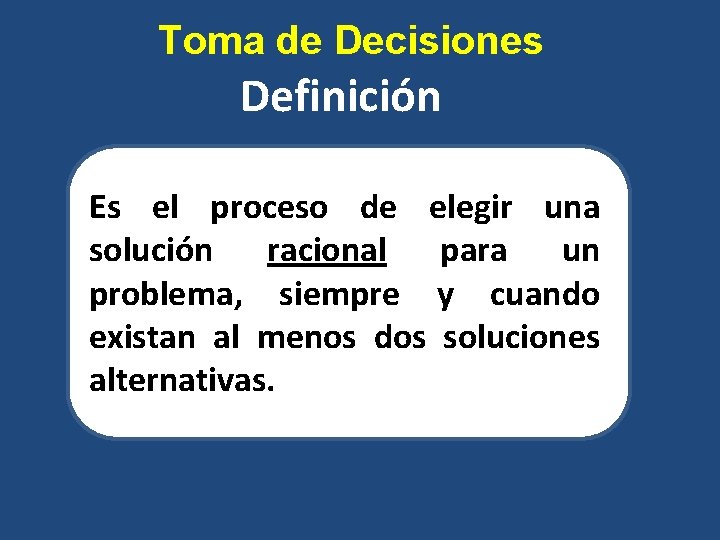 Toma de Decisiones

Definición

Es el proceso de elegir una solución racional para un problema, siempre y cuando existan al menos dos soluciones alternativas.